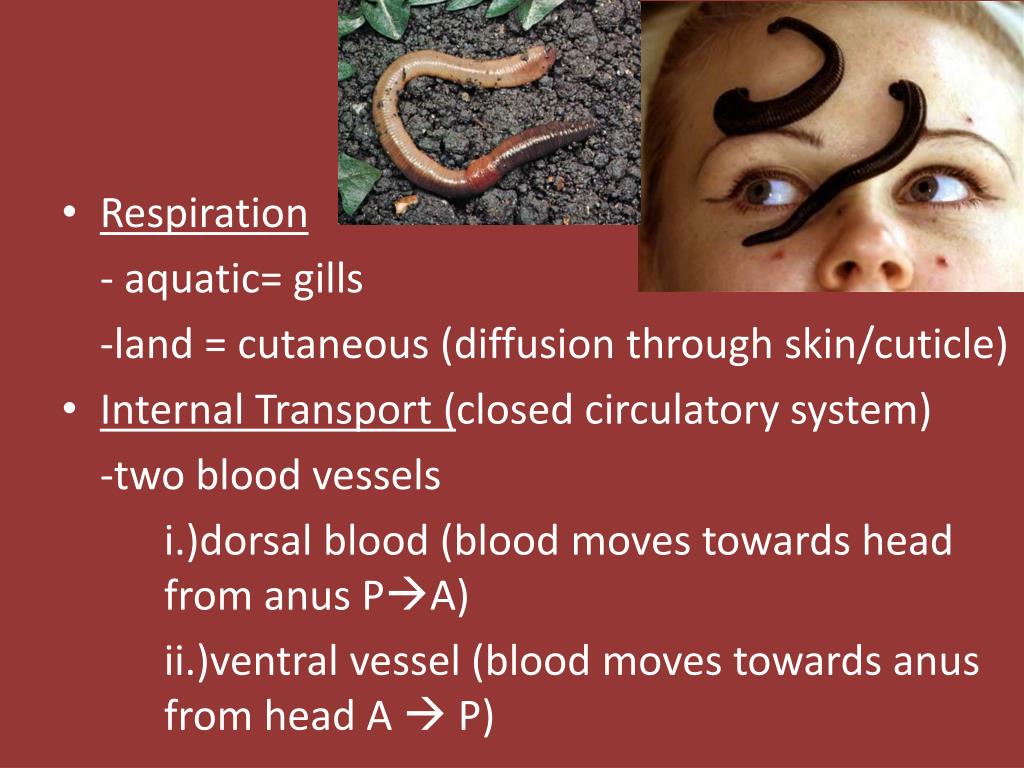 • Respiration

- aquatic= gills

-land = cutaneous (diffusion through skin/cuticle)

• Internal Transport (closed circulatory system)

-two blood vessels

i.)dorsal blood (blood moves towards head from anus P→A)

ii.)ventral vessel (blood moves towards anus from head A → P)